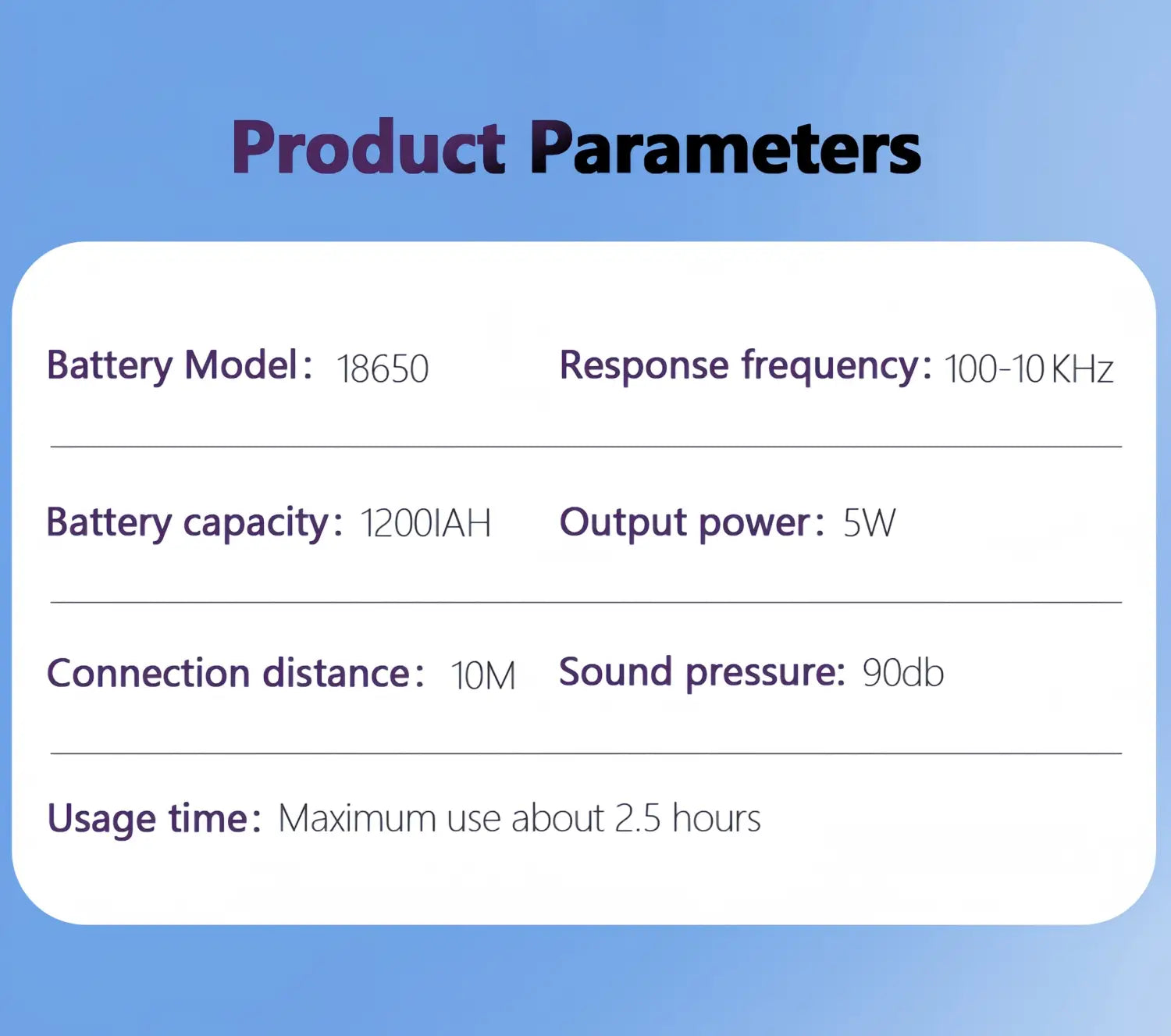 Product Parameters

Battery Model: 18650

Response frequency: 100-10 KHz

Battery capacity: 1200IAH

Output power: 5W

Connection distance: 10M

Sound pressure: 90db

Usage time: Maximum use about 2.5 hours